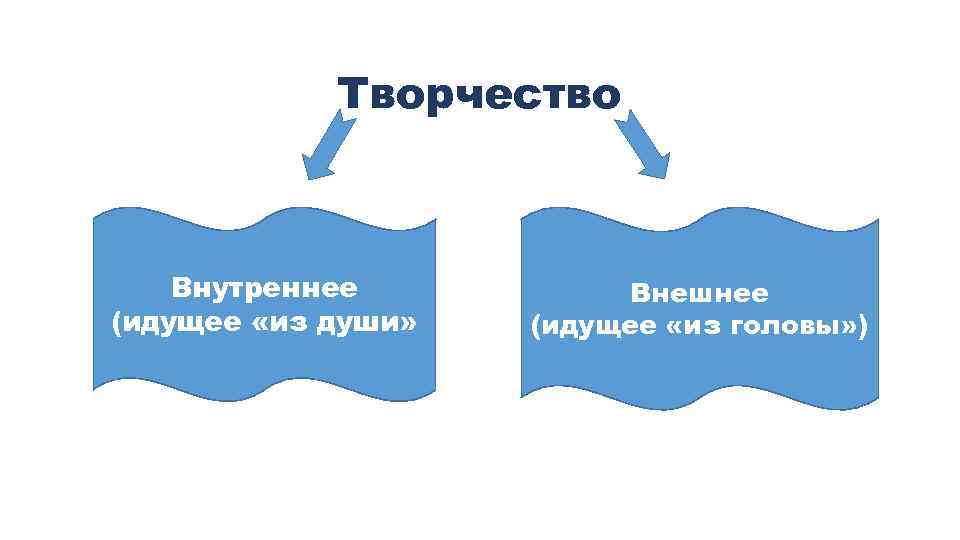 Творчество

Внутреннее (идущее «из души»

Внешнее (идущее «из головы»)